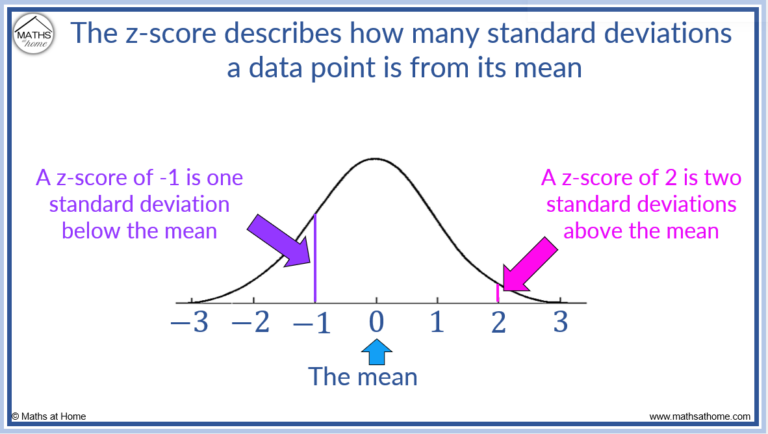 MATHS at home

The z-score describes how many standard deviations a data point is from its mean

A z-score of -1 is one standard deviation below the mean

A z-score of 2 is two standard deviations above the mean

$-3$ $-2$ $-1$ $0$ $1$ $2$ $3$

The mean

© Maths at Home

www.mathsathome.com